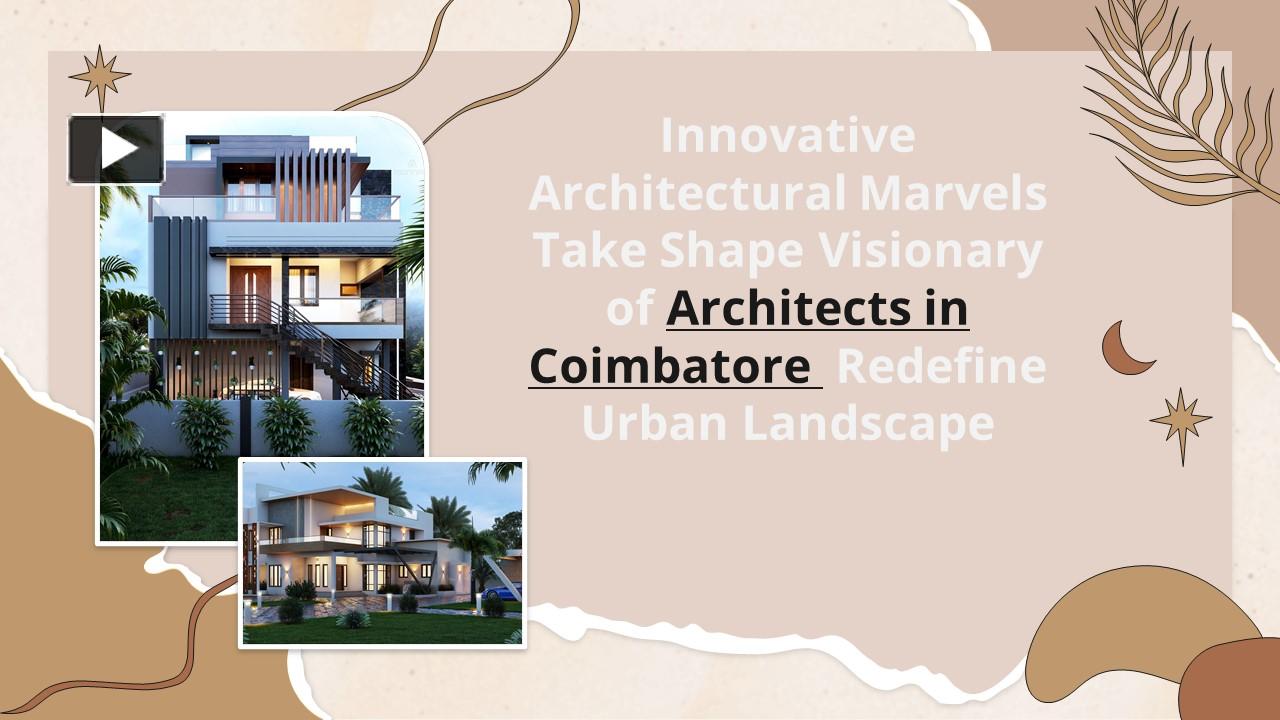 Innovative Architectural Marvels Take Shape Visionary of Architects in Coimbatore Redefine Urban Landscape